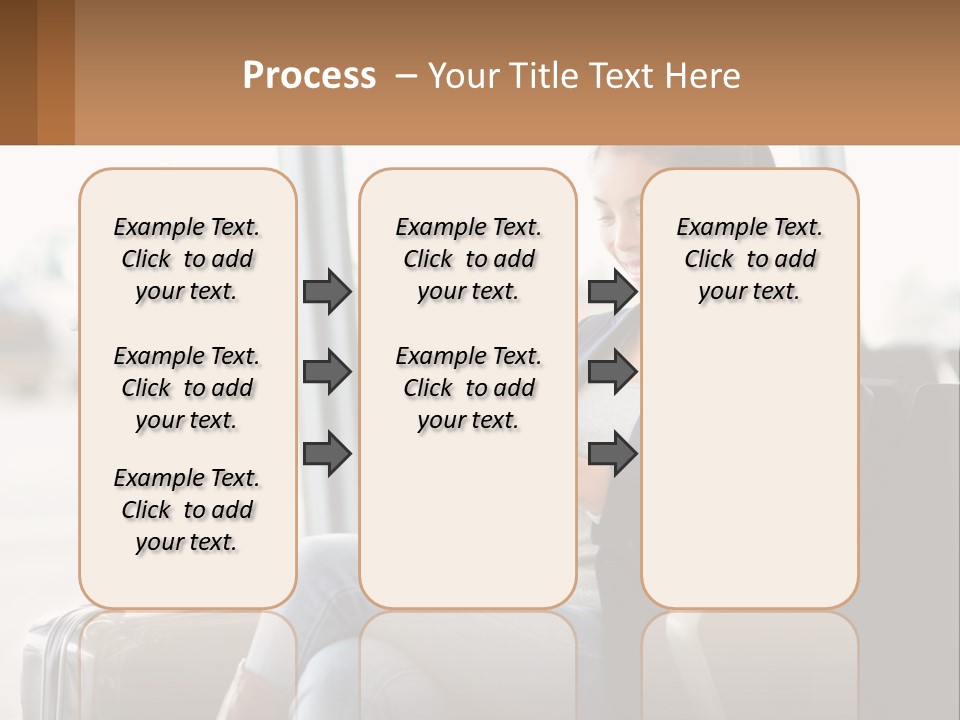 Process – Your Title Text Here

Example Text. Click to add your text.

Example Text. Click to add your text.

Example Text. Click to add your text.

Example Text. Click to add your text.

Example Text. Click to add your text.

Example Text. Click to add your text.